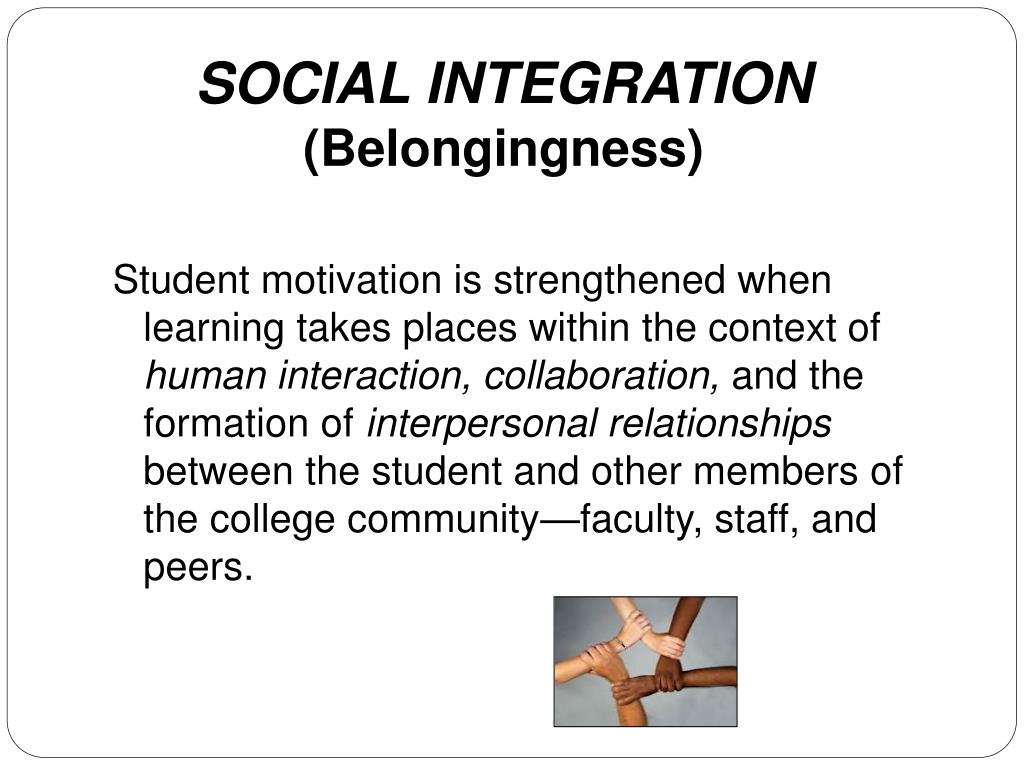 SOCIAL INTEGRATION
(Belongingness)

Student motivation is strengthened when learning takes places within the context of human interaction, collaboration, and the formation of interpersonal relationships between the student and other members of the college community—faculty, staff, and peers.